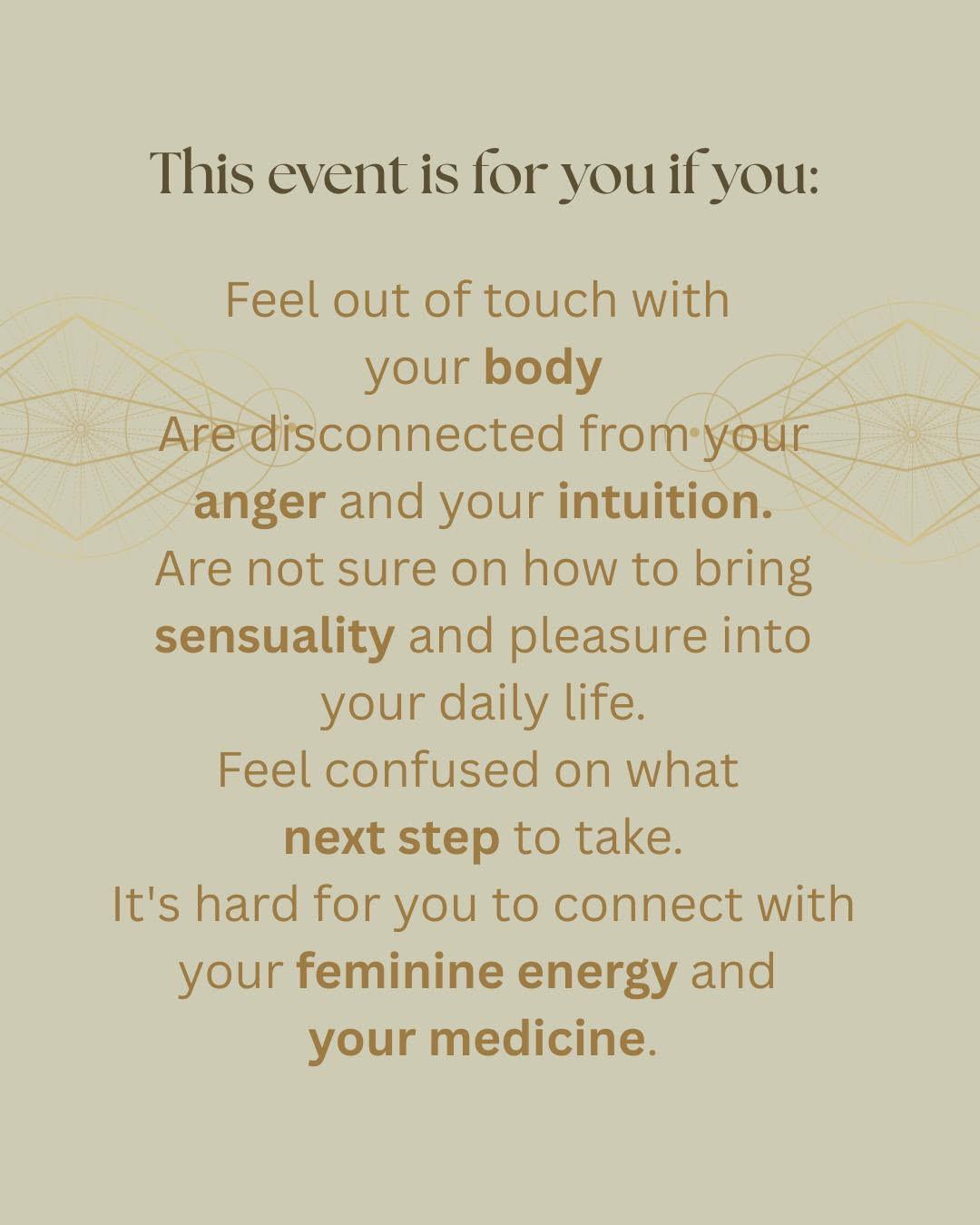 This event is for you if you:

Feel out of touch with your body
Are disconnected from your anger and your intuition.
Are not sure on how to bring sensuality and pleasure into your daily life.
Feel confused on what next step to take.
It's hard for you to connect with your feminine energy and your medicine.